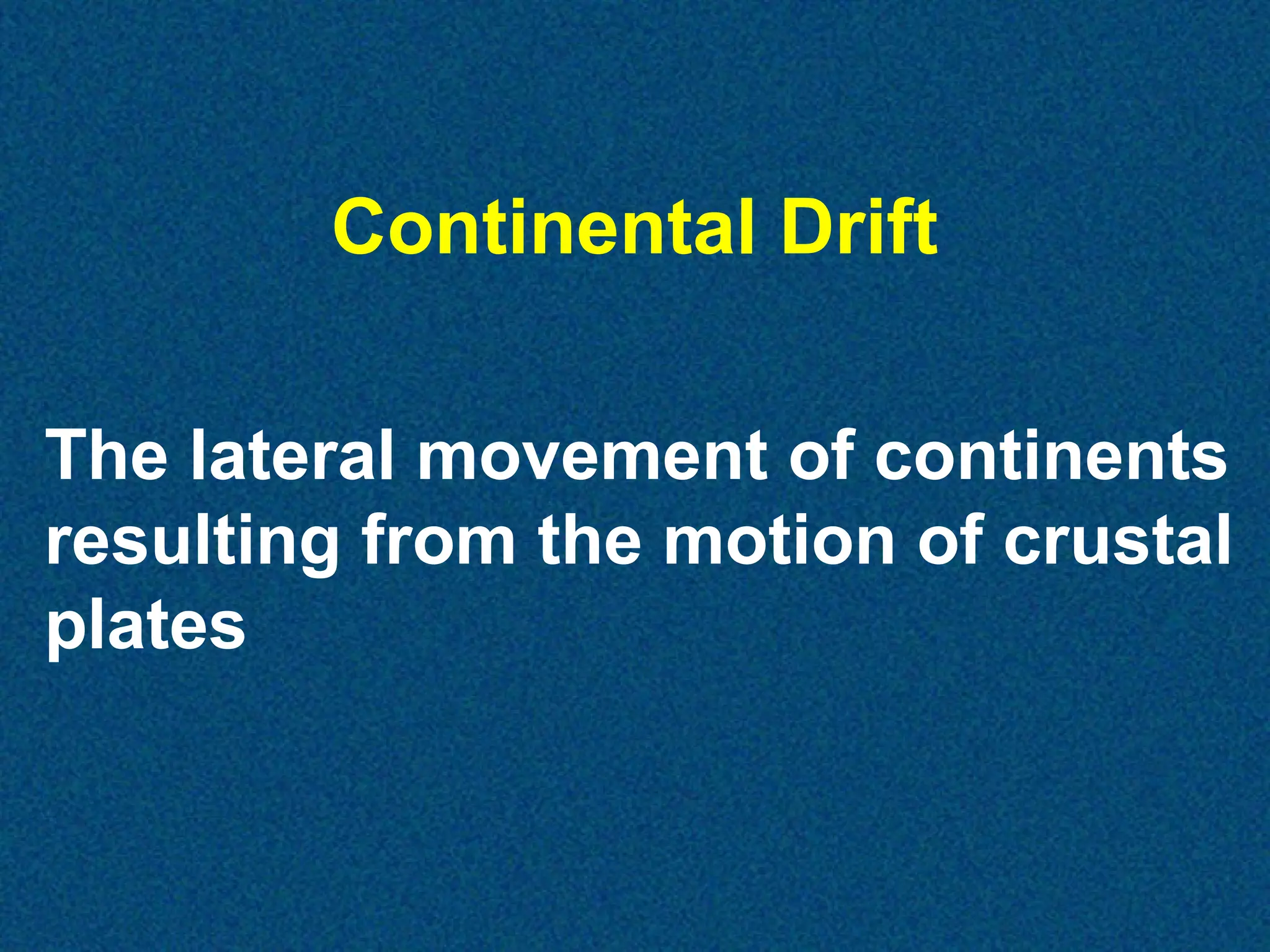 Continental Drift

The lateral movement of continents resulting from the motion of crustal plates